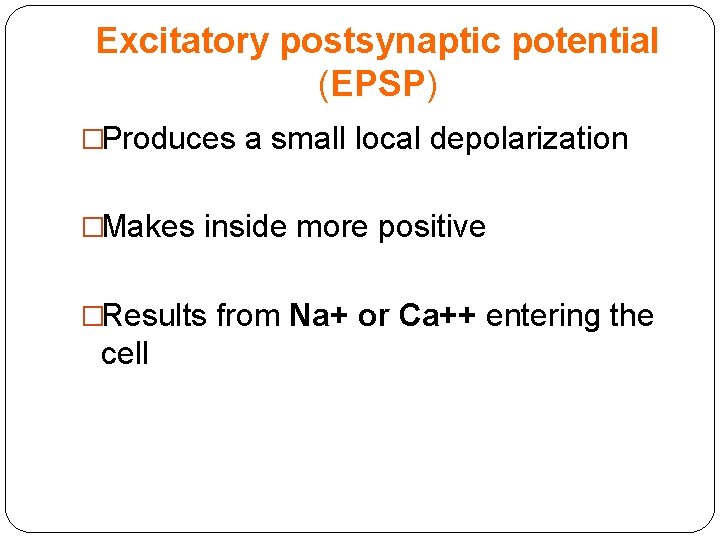 Excitatory postsynaptic potential (EPSP)

□Produces a small local depolarization

□Makes inside more positive

□Results from Na+ or Ca++ entering the cell